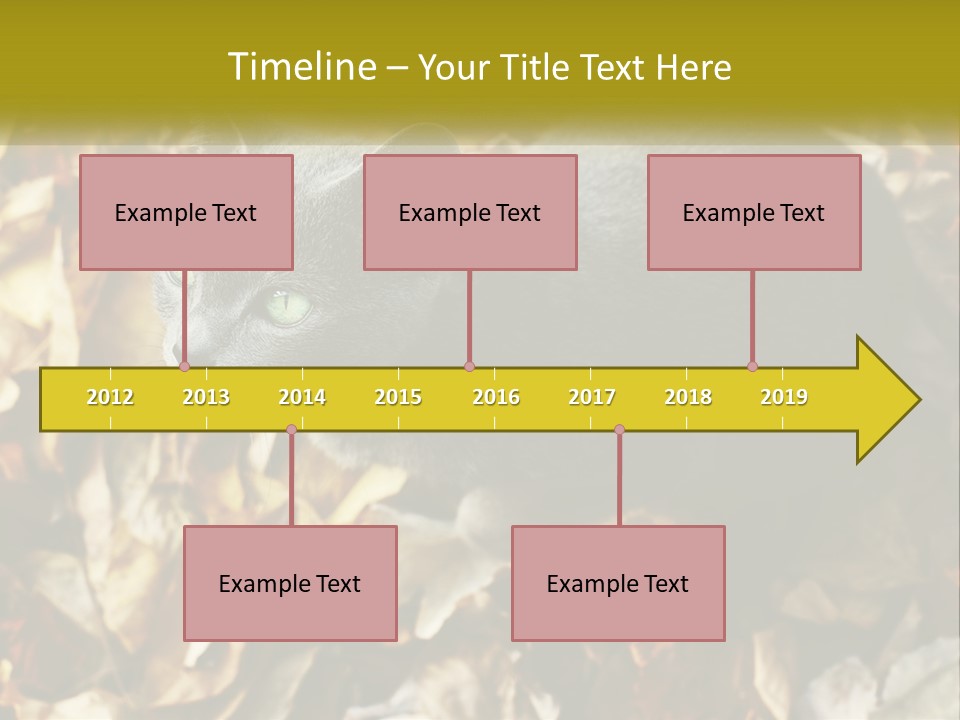 Timeline – Your Title Text Here

Example Text

Example Text

Example Text

2012 2013 2014 2015 2016 2017 2018 2019

Example Text

Example Text